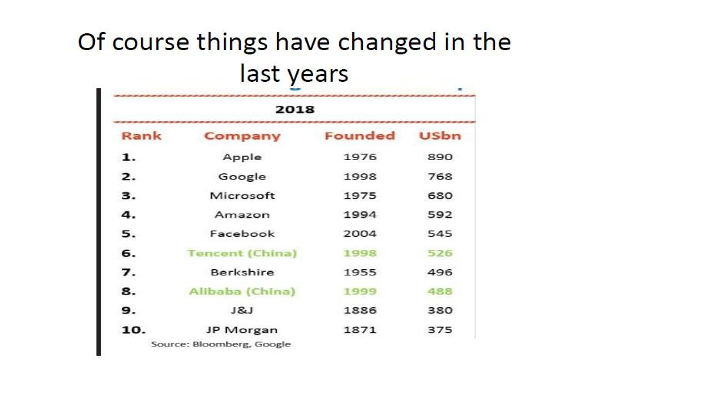 Of course things have changed in the last years

2018

| Rank | Company | Founded | USbn |
|---|---|---|---|
| 1. | Apple | 1976 | 890 |
| 2. | Google | 1998 | 768 |
| 3. | Microsoft | 1975 | 680 |
| 4. | Amazon | 1994 | 592 |
| 5. | Facebook | 2004 | 545 |
| 6. | Tencent (China) | 1998 | 526 |
| 7. | Berkshire | 1955 | 496 |
| 8. | Alibaba (China) | 1999 | 488 |
| 9. | J&J | 1886 | 380 |
| 10. | JP Morgan | 1871 | 375 |

Source: Bloomberg, Google